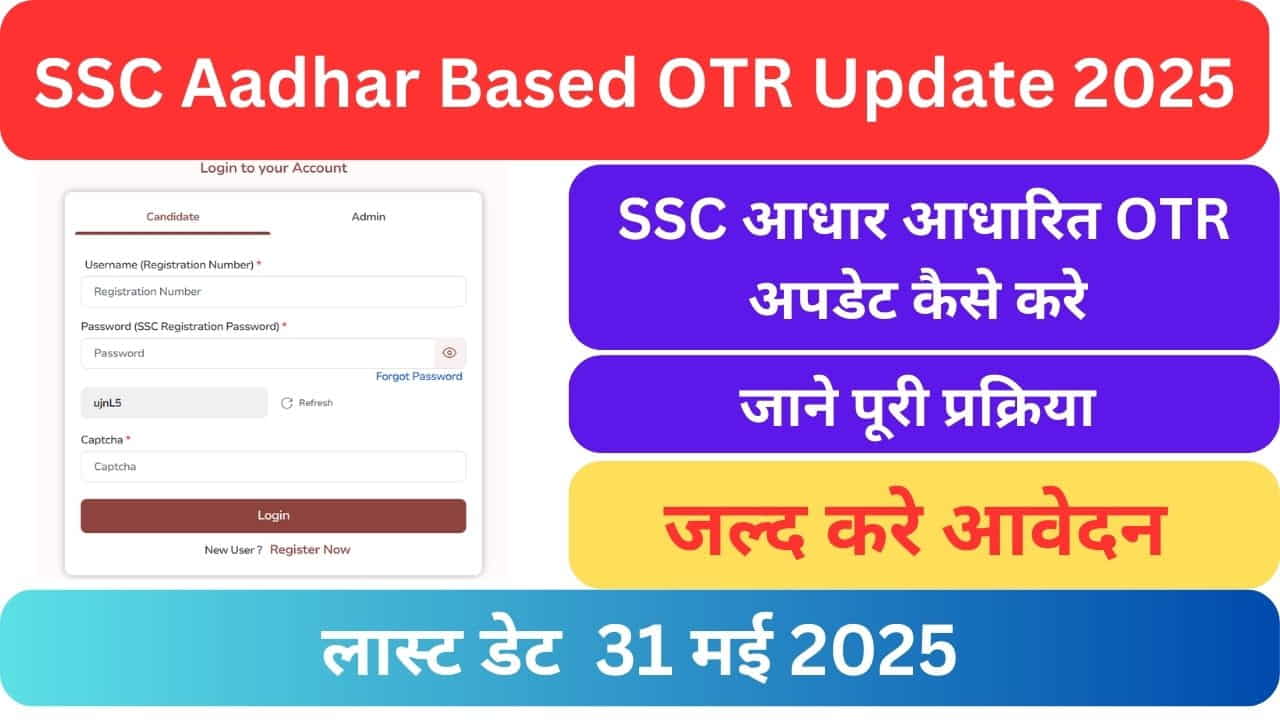 SSC Aadhar Based OTR Update 2025

Login to your Account

Candidate

Admin

Username (Registration Number) *

Registration Number

Password (SSC Registration Password) *

Password

Forgot Password

ujnL5

Refresh

Captcha *

Captcha

Login

New User ? Register Now

SSC आधार आधारित OTR अपडेट कैसे करे

जाने पूरी प्रक्रिया

जल्द करे आवेदन

लास्ट डेट 31 मई 2025